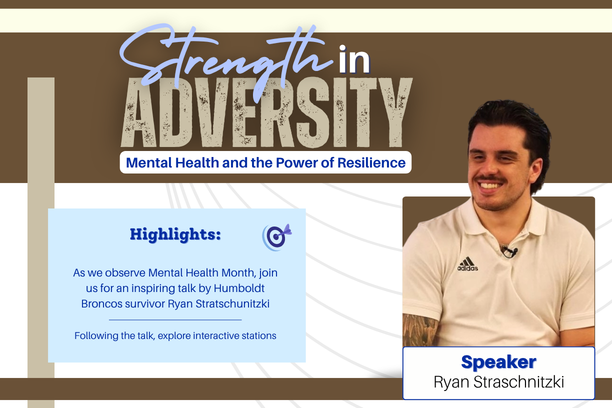 Strength in ADVERSITY

Mental Health and the Power of Resilience

Highlights:

As we observe Mental Health Month, join us for an inspiring talk by Humboldt Broncos survivor Ryan Stratschunitzki

Following the talk, explore interactive stations

adidas

Speaker
Ryan Straschnitzki